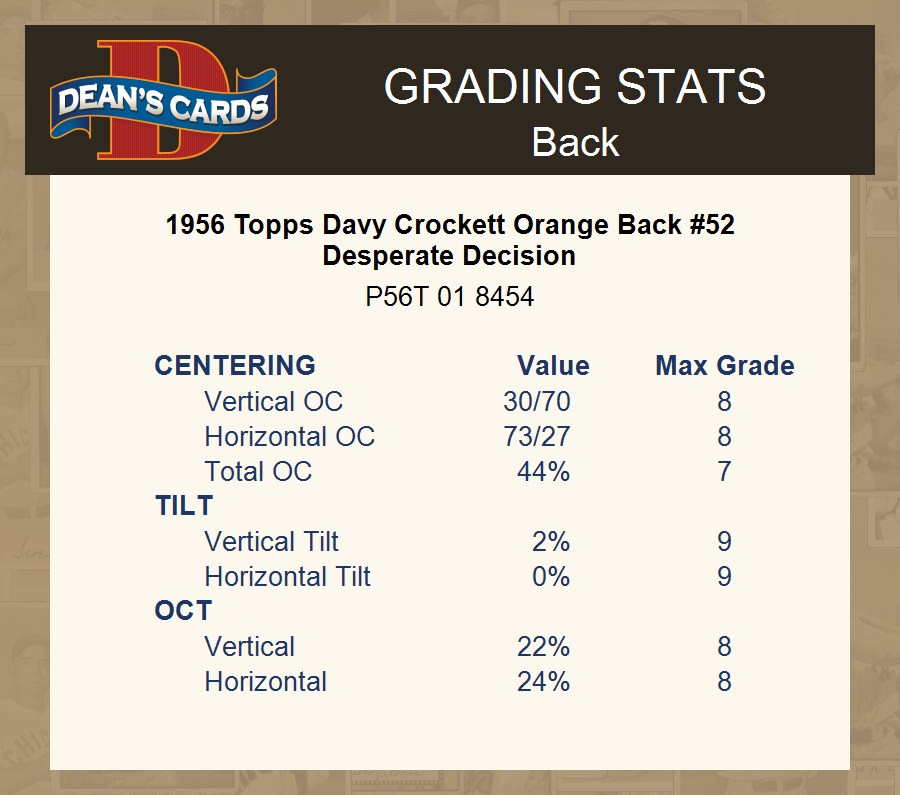 DEAN'S CARDS

GRADING STATS
Back

1956 Topps Davy Crockett Orange Back #52
Desperate Decision
P56T 01 8454

| CENTERING | Value | Max Grade |
|---|---|---|
| Vertical OC | 30/70 | 8 |
| Horizontal OC | 73/27 | 8 |
| Total OC | 44% | 7 |
| TILT | | |
| Vertical Tilt | 2% | 9 |
| Horizontal Tilt | 0% | 9 |
| OCT | | |
| Vertical | 22% | 8 |
| Horizontal | 24% | 8 |